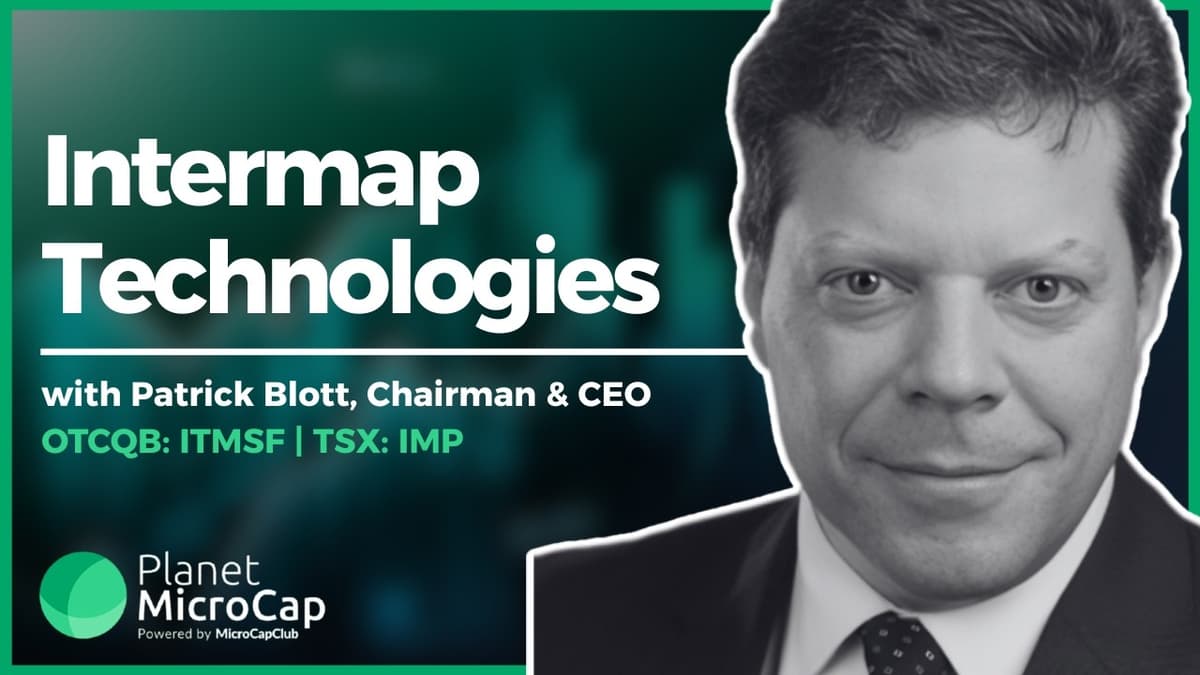 Intermap Technologies

with Patrick Blott, Chairman & CEO

OTCQB: ITMSF | TSX: IMP

Planet MicroCap
Powered by MicroCapClub